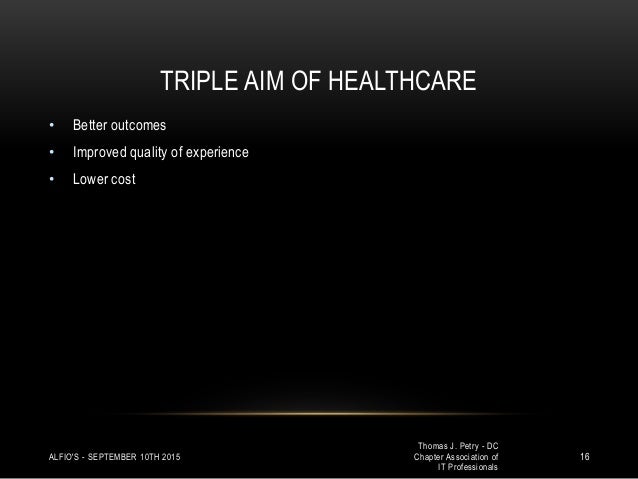 TRIPLE AIM OF HEALTHCARE

• Better outcomes
• Improved quality of experience
• Lower cost

ALFIO'S - SEPTEMBER 10TH 2015

Thomas J. Petry - DC Chapter Association of IT Professionals

16